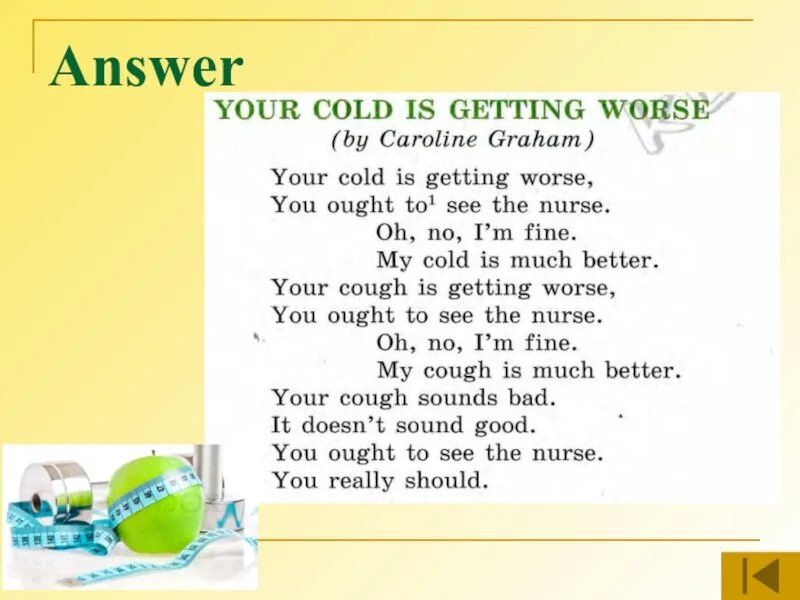 Answer

YOUR COLD IS GETTING WORSE
(by Caroline Graham)

Your cold is getting worse,
You ought to$^1$ see the nurse.
Oh, no, I'm fine.
My cold is much better.
Your cough is getting worse,
You ought to see the nurse.
Oh, no, I'm fine.
My cough is much better.
Your cough sounds bad.
It doesn't sound good.
You ought to see the nurse.
You really should.